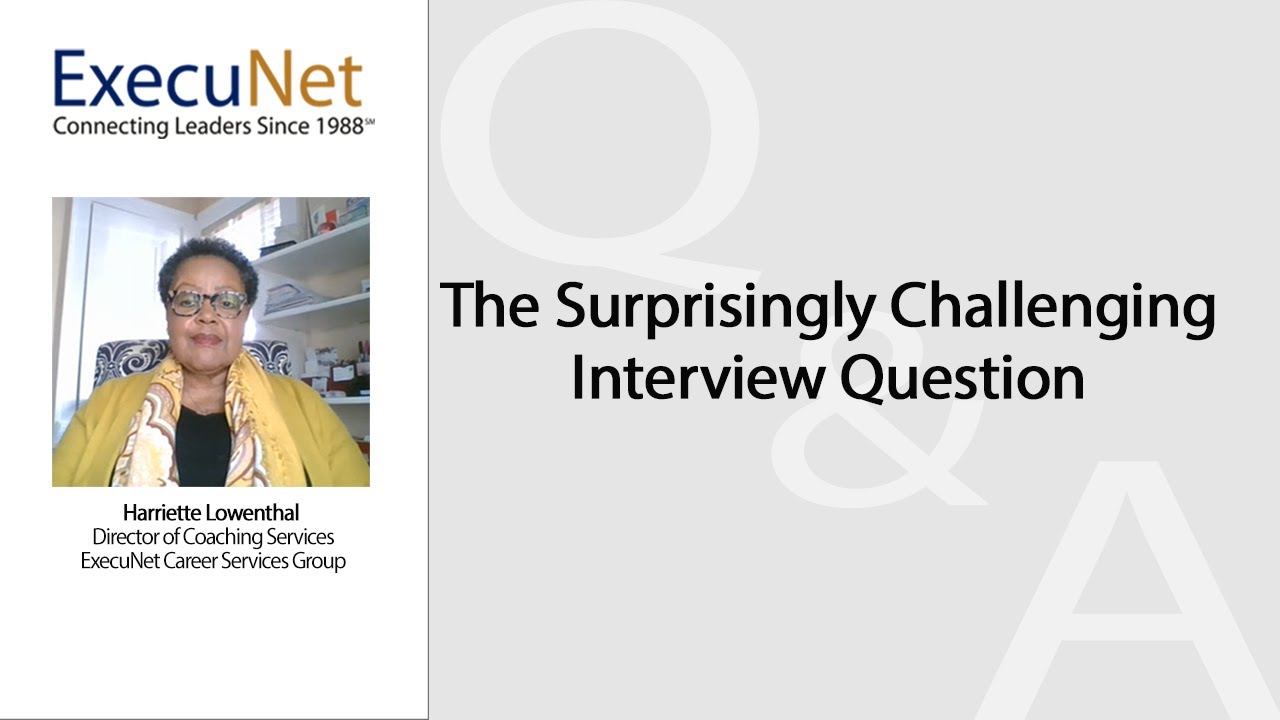 ExecuNet
Connecting Leaders Since 1988℠

Harriette Lowenthal
Director of Coaching Services
ExecuNet Career Services Group

Q&A

The Surprisingly Challenging Interview Question